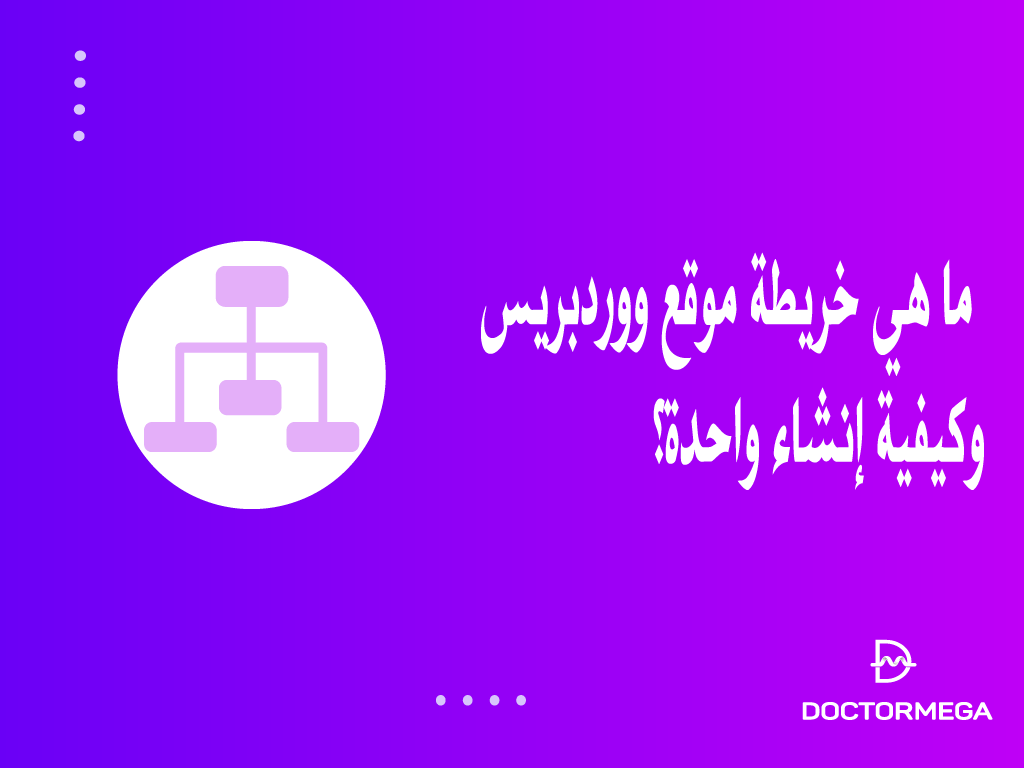 ما هي خريطة موقع ووردبريس وكيفية إنشاء واحدة؟

DOCTORMEGA